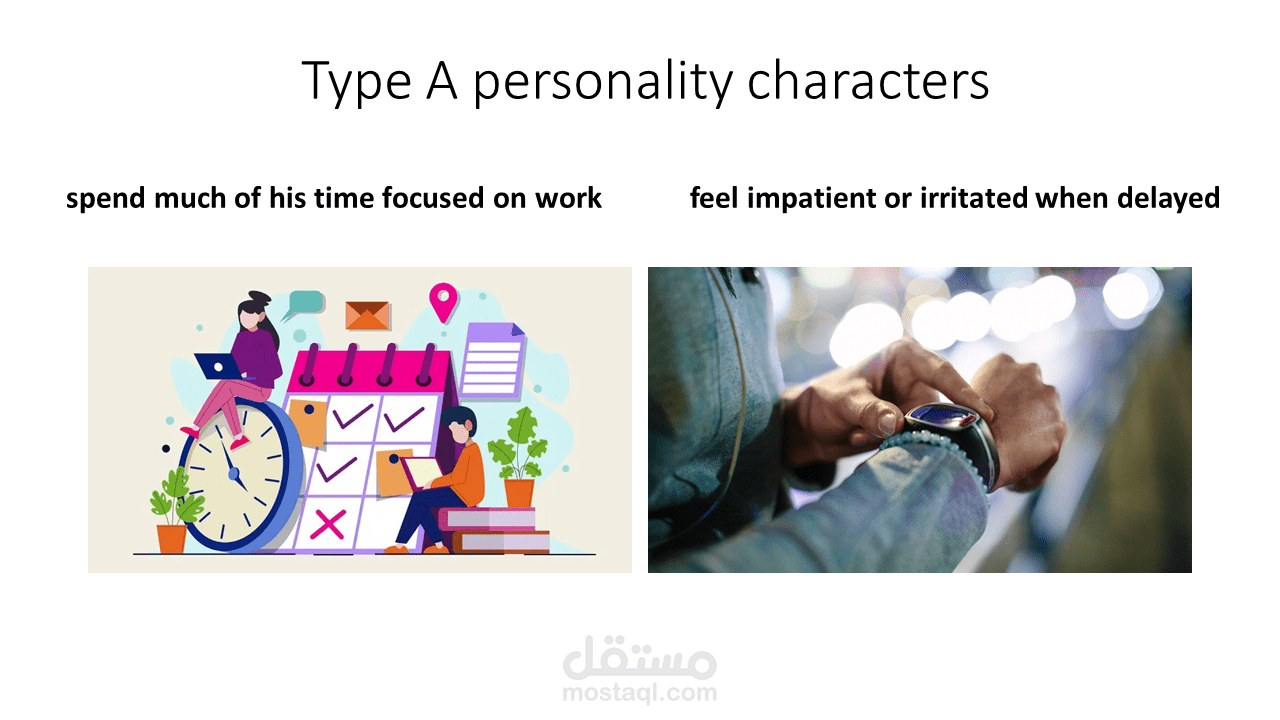 Type A personality characters

spend much of his time focused on work

feel impatient or irritated when delayed

مستقل
mostaql.com